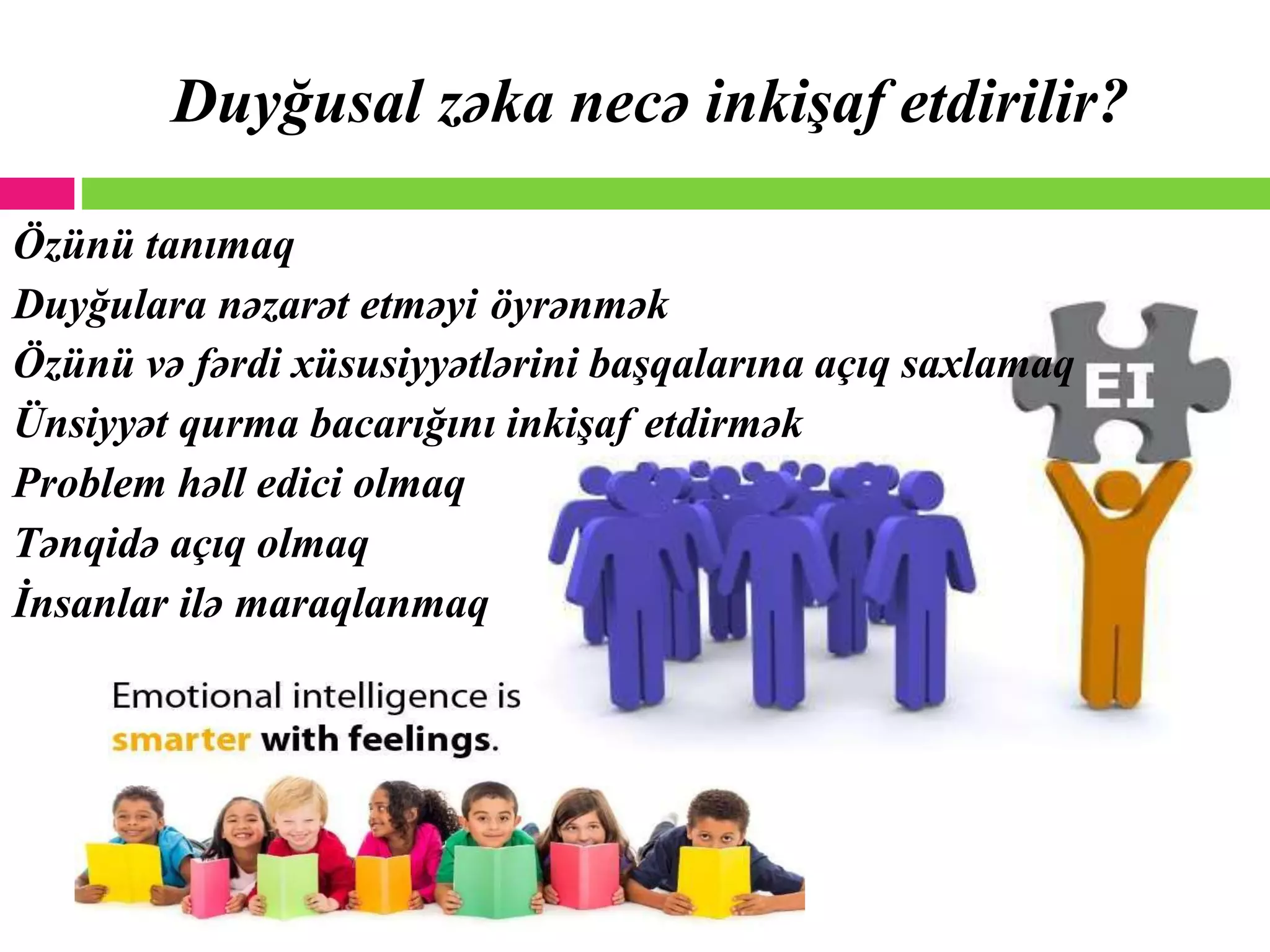 Duyğusal zəka necə inkişaf etdirilir?

Özünü tanımaq
Duyğulara nəzarət etməyi öyrənmək
Özünü və fərdi xüsusiyyətlərini başqalarına açıq saxlamaq
Ünsiyyət qurma bacarığını inkişaf etdirmək
Problem həll edici olmaq
Tənqidə açıq olmaq
İnsanlar ilə maraqlanmaq

EI

Emotional intelligence is smarter with feelings.